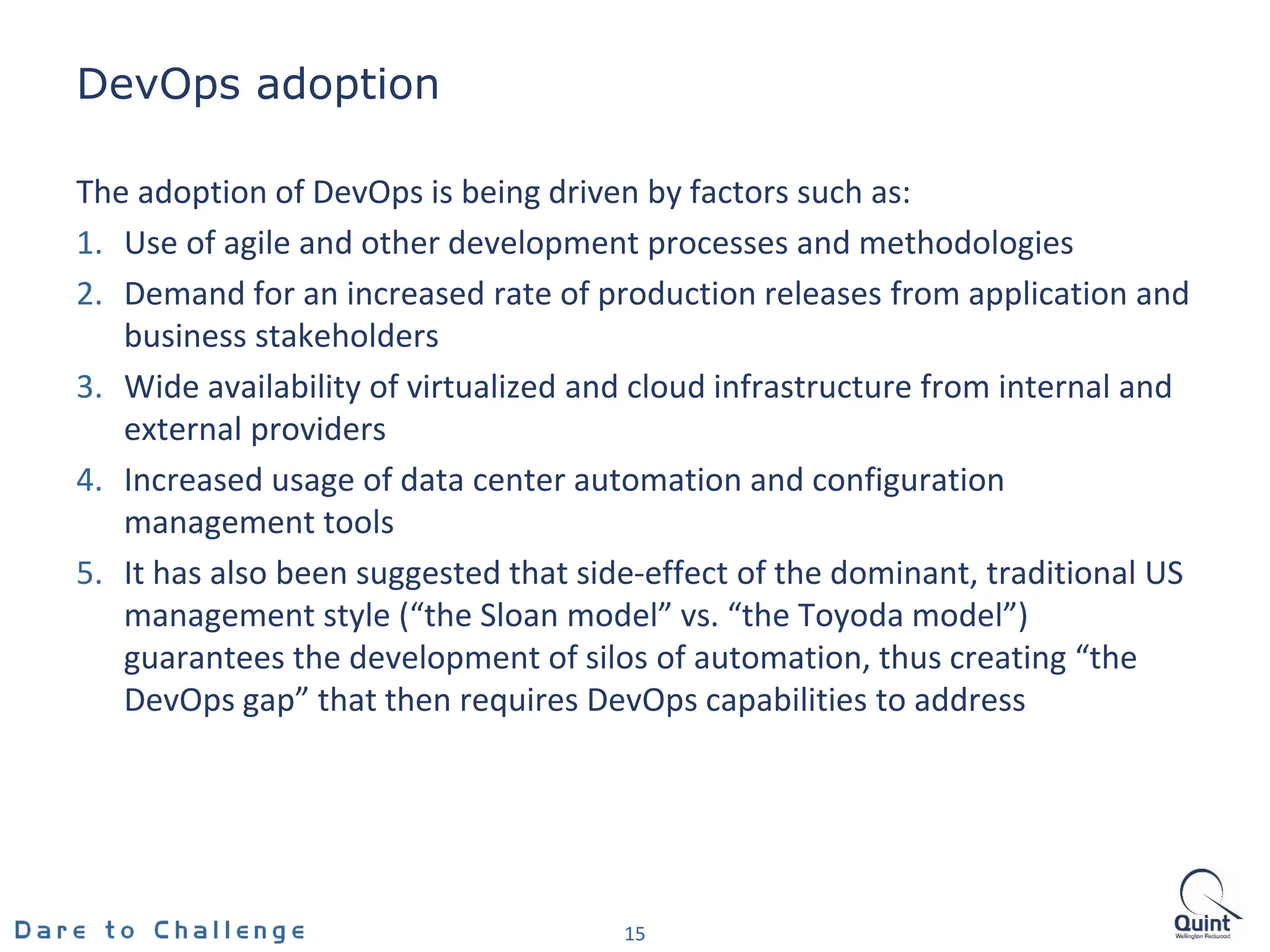 DevOps adoption

The adoption of DevOps is being driven by factors such as:

1. Use of agile and other development processes and methodologies
2. Demand for an increased rate of production releases from application and business stakeholders
3. Wide availability of virtualized and cloud infrastructure from internal and external providers
4. Increased usage of data center automation and configuration management tools
5. It has also been suggested that side-effect of the dominant, traditional US management style (“the Sloan model” vs. “the Toyoda model”) guarantees the development of silos of automation, thus creating “the DevOps gap” that then requires DevOps capabilities to address

Dare to Challenge

15

Quint
Wellington Redwood